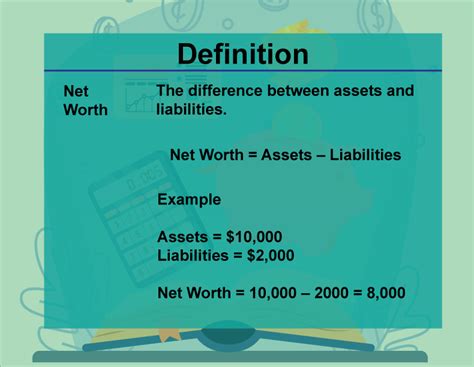 Definition

Net Worth

The difference between assets and liabilities.

Net Worth = Assets – Liabilities

Example

Assets = \$10,000
Liabilities = \$2,000

Net Worth = 10,000 – 2000 = 8,000